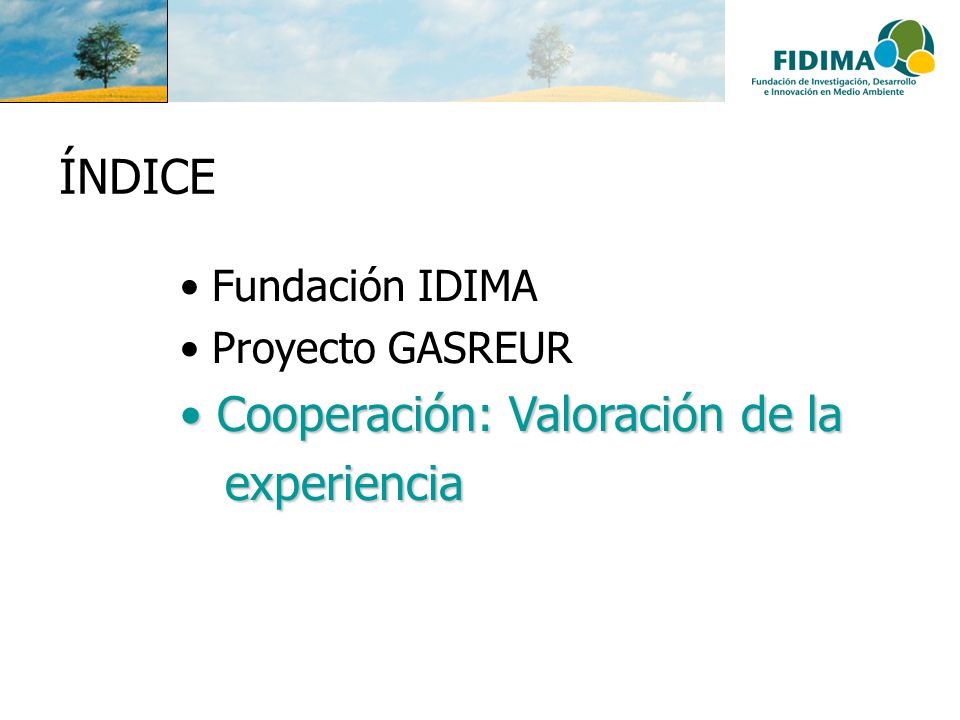 FIDIMA
Fundación de Investigación, Desarrollo e Innovación en Medio Ambiente

ÍNDICE

• Fundación IDIMA
• Proyecto GASREUR
• Cooperación: Valoración de la experiencia